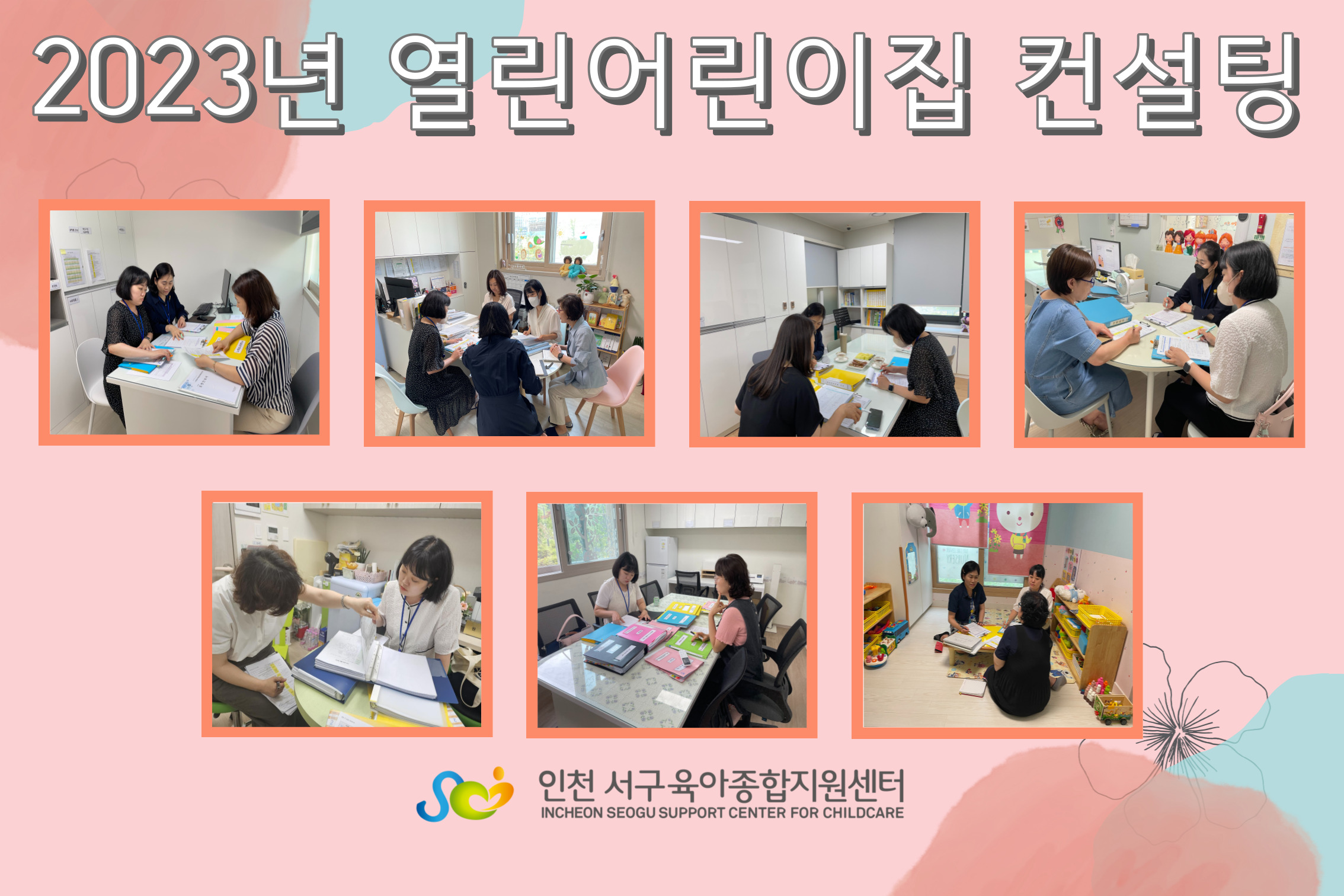 2023년 열린어린이집 컨설팅

인천 서구육아종합지원센터
INCHEON SEOGU SUPPORT CENTER FOR CHILDCARE